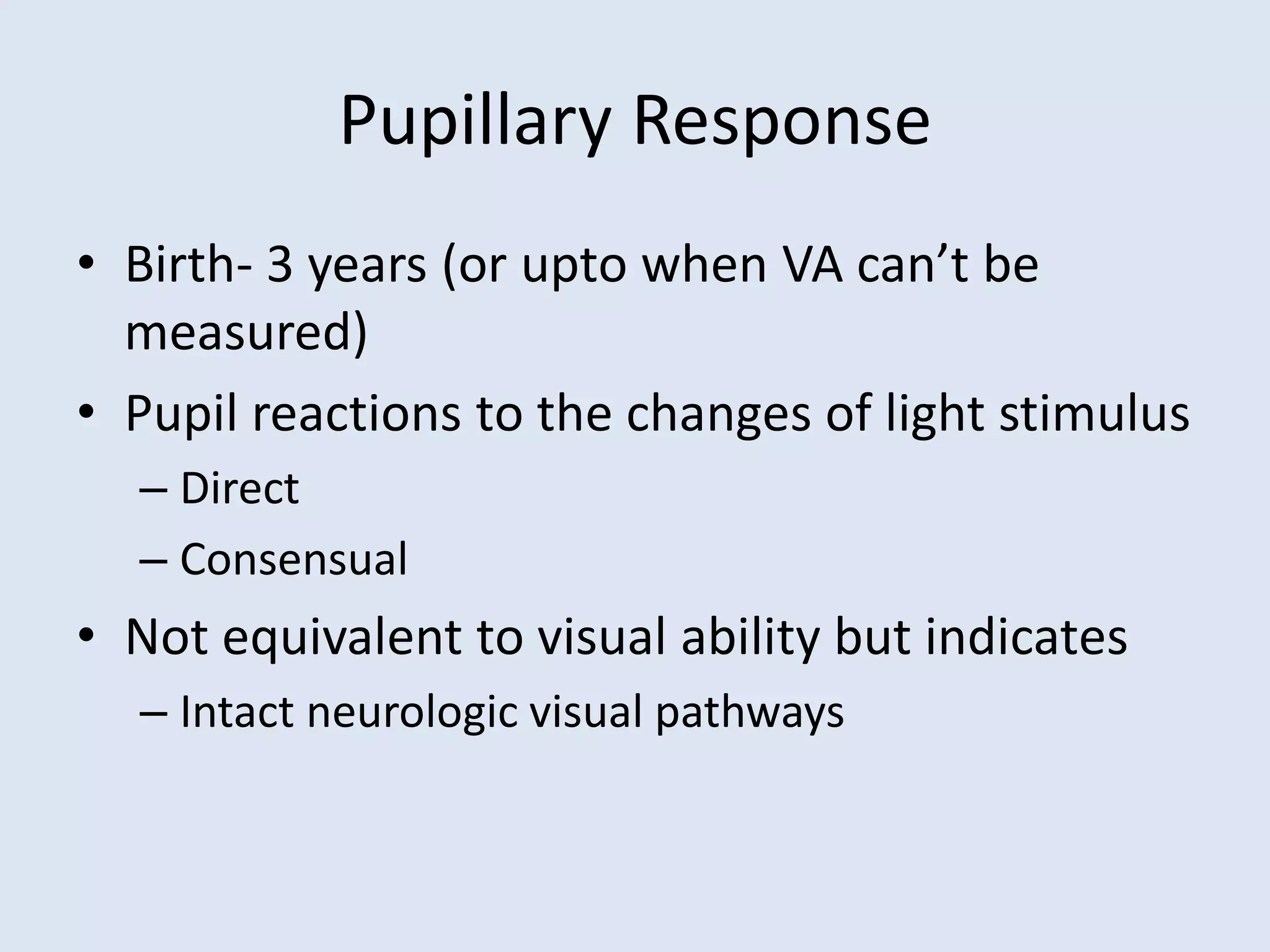 Pupillary Response

• Birth- 3 years (or upto when VA can’t be measured)
• Pupil reactions to the changes of light stimulus
– Direct
– Consensual
• Not equivalent to visual ability but indicates
– Intact neurologic visual pathways